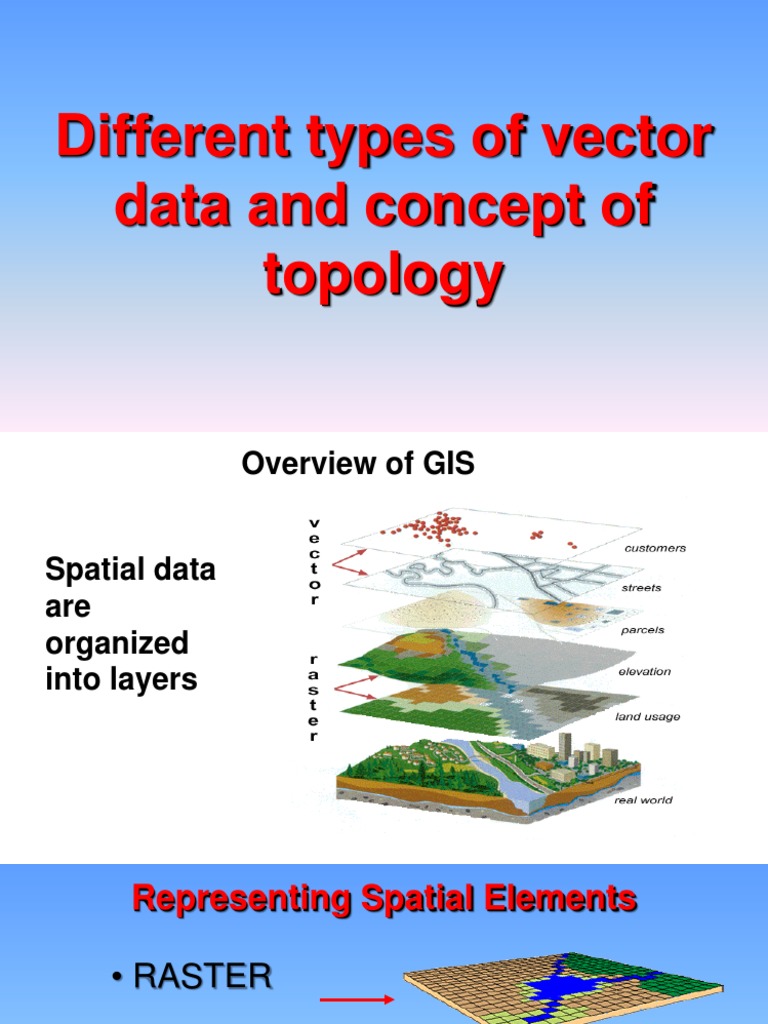 Different types of vector data and concept of topology

Overview of GIS

Spatial data are organized into layers

vector

raster

customers

streets

parcels

elevation

land usage

real world

Representing Spatial Elements

• RASTER